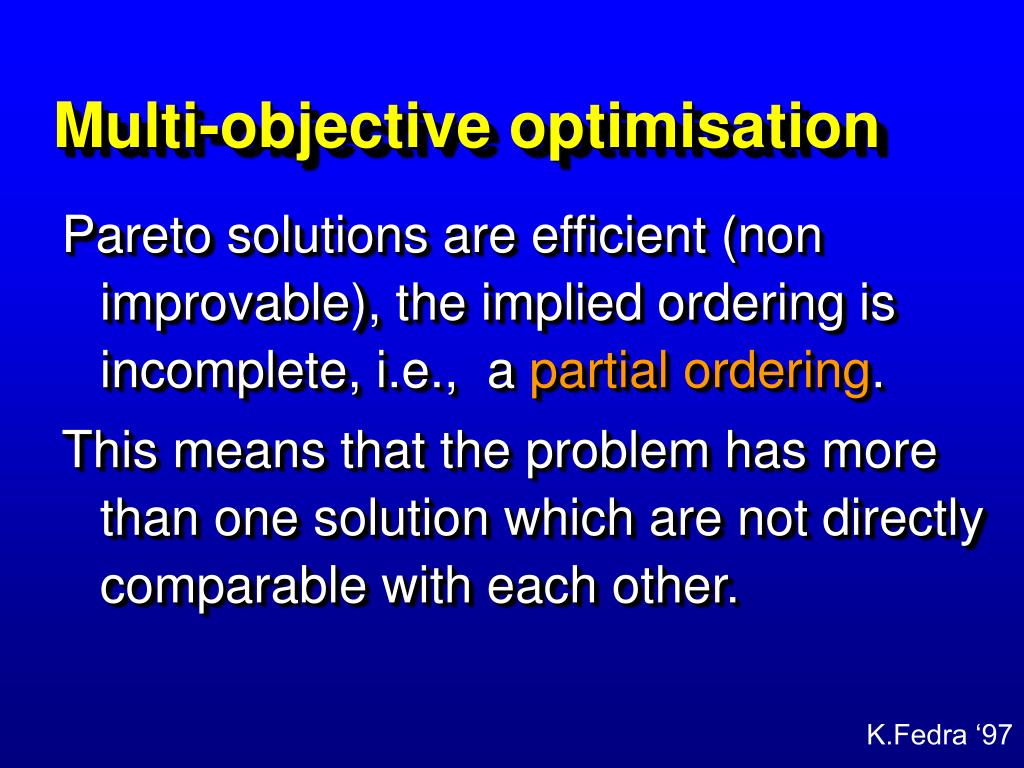 Multi-objective optimisation

Pareto solutions are efficient (non improvable), the implied ordering is incomplete, i.e., a partial ordering.

This means that the problem has more than one solution which are not directly comparable with each other.

K.Fedra ‘97